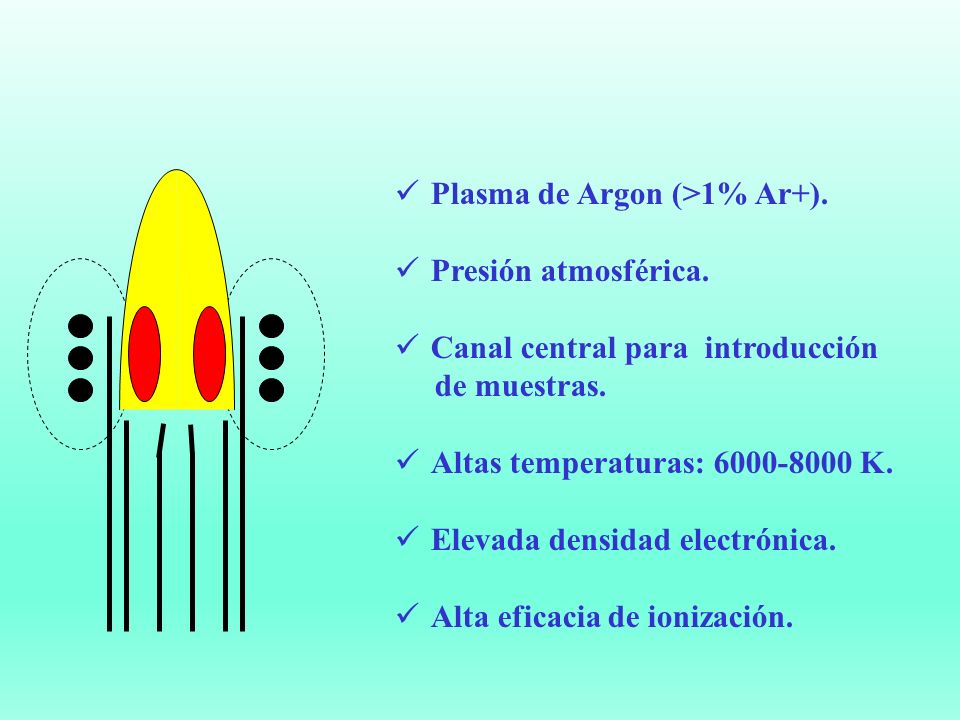 ✓ Plasma de Argon (>1% Ar+).

✓ Presión atmosférica.

✓ Canal central para introducción de muestras.

✓ Altas temperaturas: 6000-8000 K.

✓ Elevada densidad electrónica.

✓ Alta eficacia de ionización.